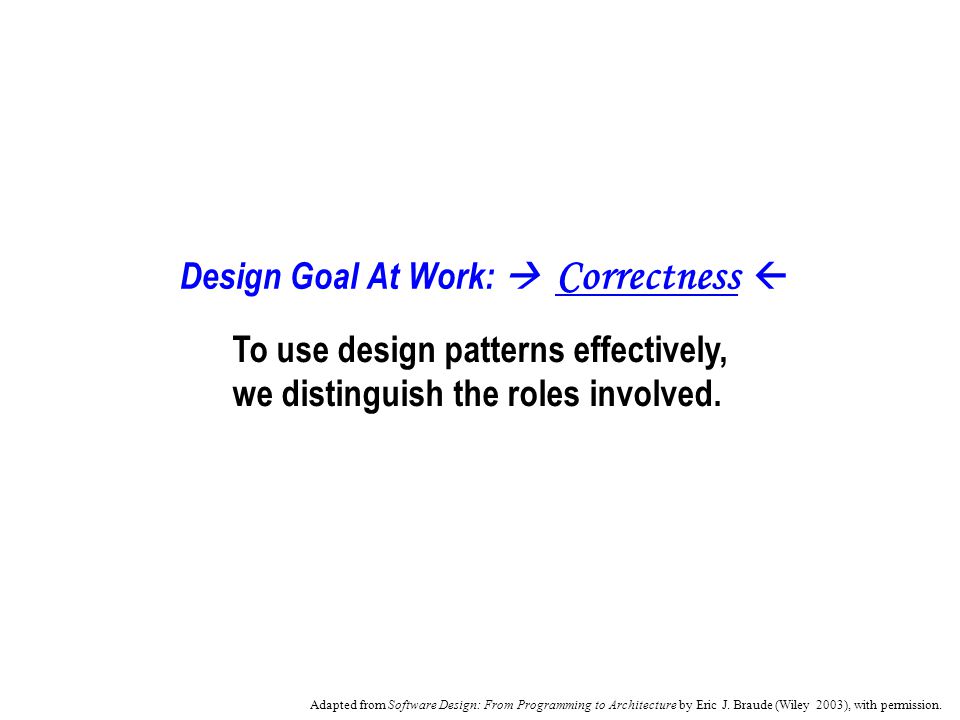 Design Goal At Work: → Correctness ←

To use design patterns effectively, we distinguish the roles involved.

Adapted from Software Design: From Programming to Architecture by Eric J. Braude (Wiley 2003), with permission.